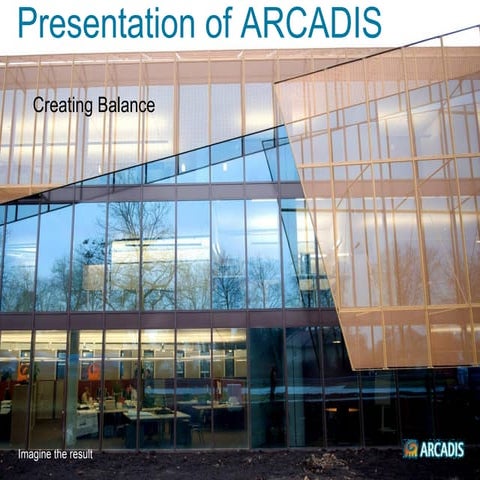 Presentation of ARCADIS

Creating Balance

Imagine the result

ARCADIS